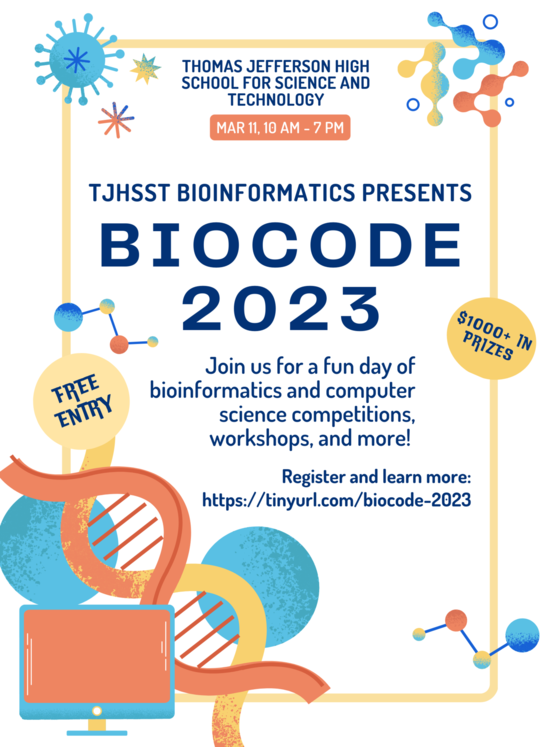 THOMAS JEFFERSON HIGH SCHOOL FOR SCIENCE AND TECHNOLOGY

MAR 11, 10 AM - 7 PM

TJHSST BIOINFORMATICS PRESENTS

BIOCODE 2023

$1000+ IN PRIZES

FREE ENTRY

Join us for a fun day of bioinformatics and computer science competitions, workshops, and more!

Register and learn more: https://tinyurl.com/biocode-2023